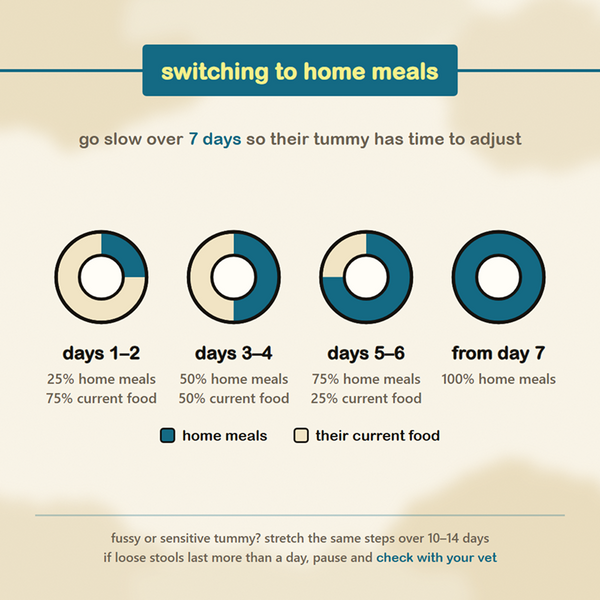 switching to home meals

go slow over 7 days so their tummy has time to adjust

days 1–2
25% home meals
75% current food

days 3–4
50% home meals
50% current food

days 5–6
75% home meals
25% current food

from day 7
100% home meals

home meals their current food

fussy or sensitive tummy? stretch the same steps over 10–14 days
if loose stools last more than a day, pause and check with your vet